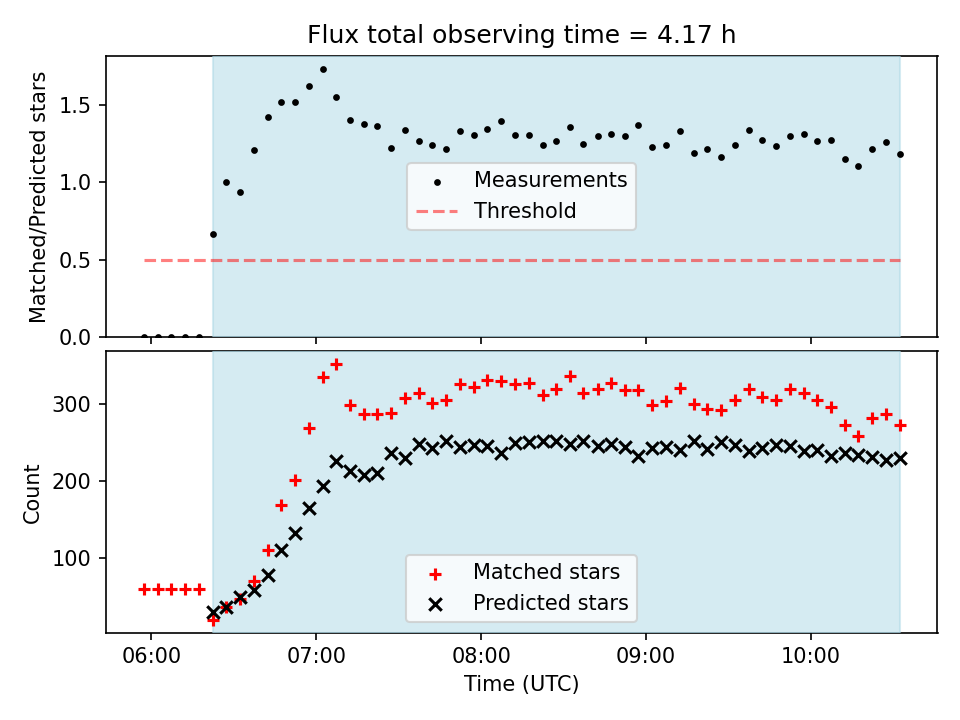 Flux total observing time = 4.17 h

Matched/Predicted stars

1.5
1.0
0.5
0.0

Measurements
Threshold

Count

300
200
100

Matched stars
Predicted stars

06:00
07:00
08:00
09:00
10:00

Time (UTC)